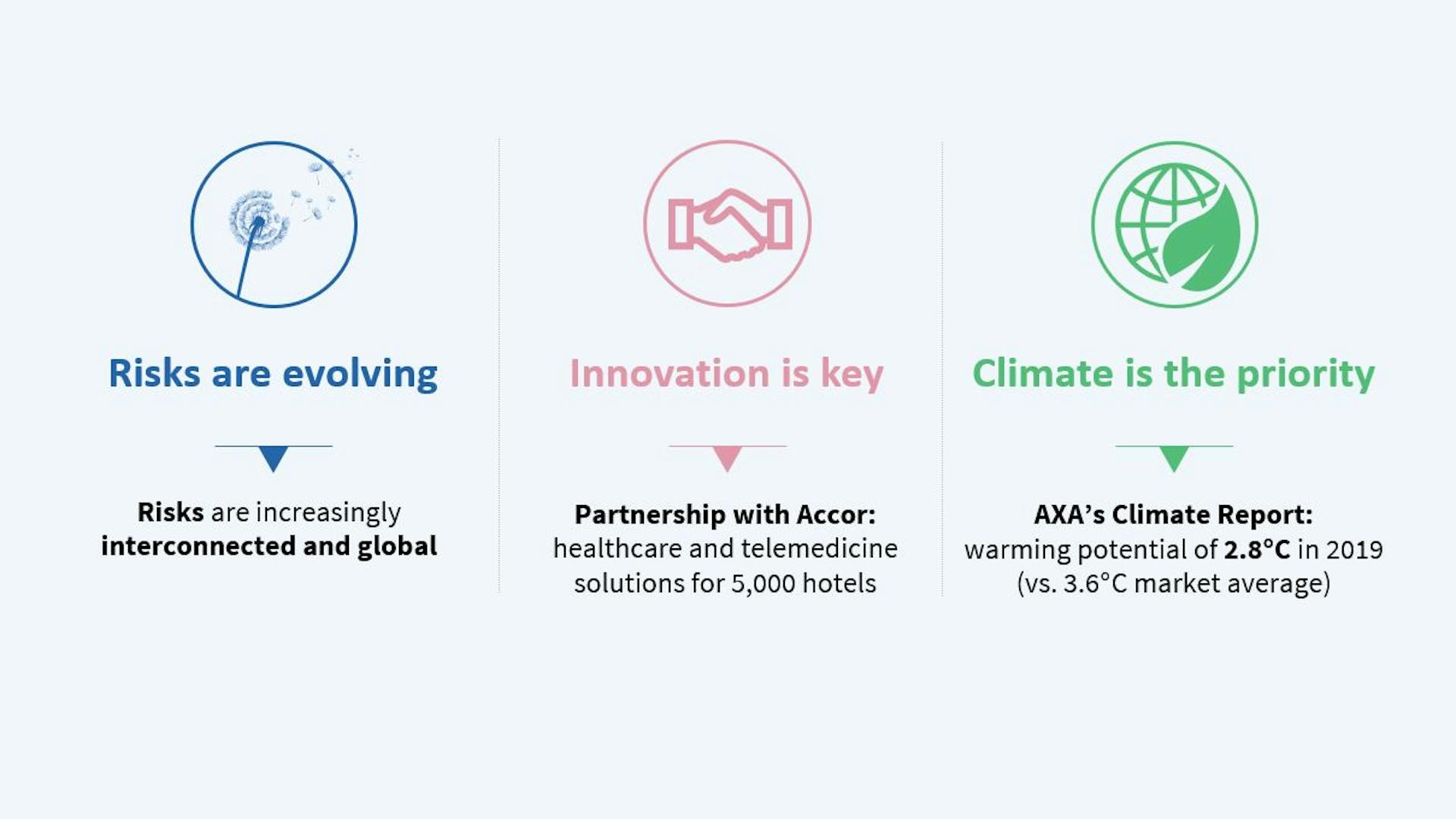 Risks are evolving

Risks are increasingly interconnected and global

Innovation is key

Partnership with Accor: healthcare and telemedicine solutions for 5,000 hotels

Climate is the priority

AXA's Climate Report: warming potential of 2.8°C in 2019 (vs. 3.6°C market average)